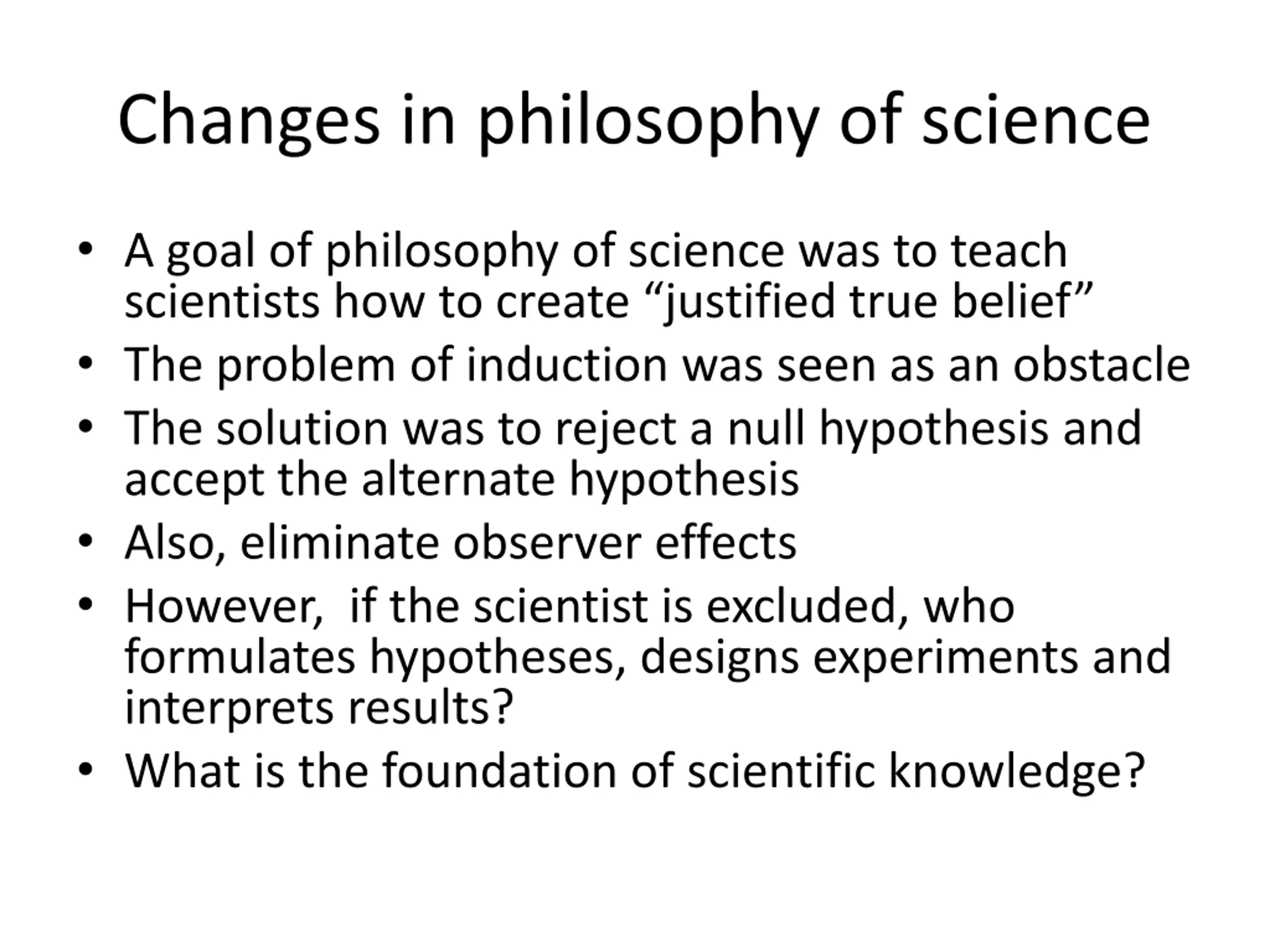 Changes in philosophy of science

• A goal of philosophy of science was to teach scientists how to create “justified true belief”
• The problem of induction was seen as an obstacle
• The solution was to reject a null hypothesis and accept the alternate hypothesis
• Also, eliminate observer effects
• However,  if the scientist is excluded, who formulates hypotheses, designs experiments and interprets results?
• What is the foundation of scientific knowledge?